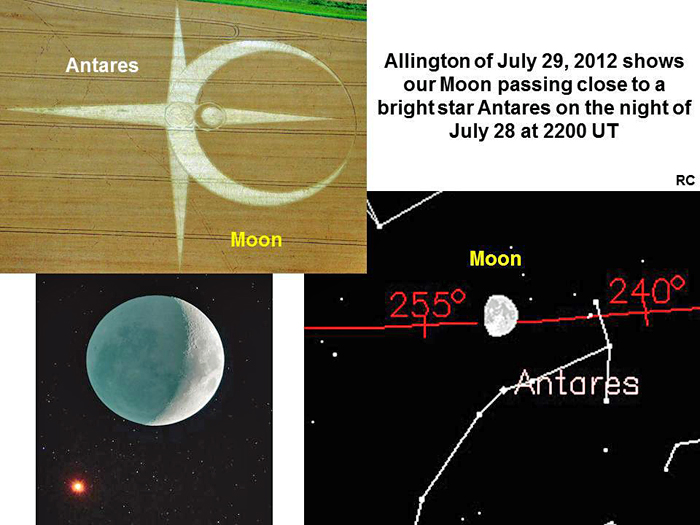 Antares

Moon

Allington of July 29, 2012 shows our Moon passing close to a bright star Antares on the night of July 28 at 2200 UT

RC

Moon

255°

240°

Antares